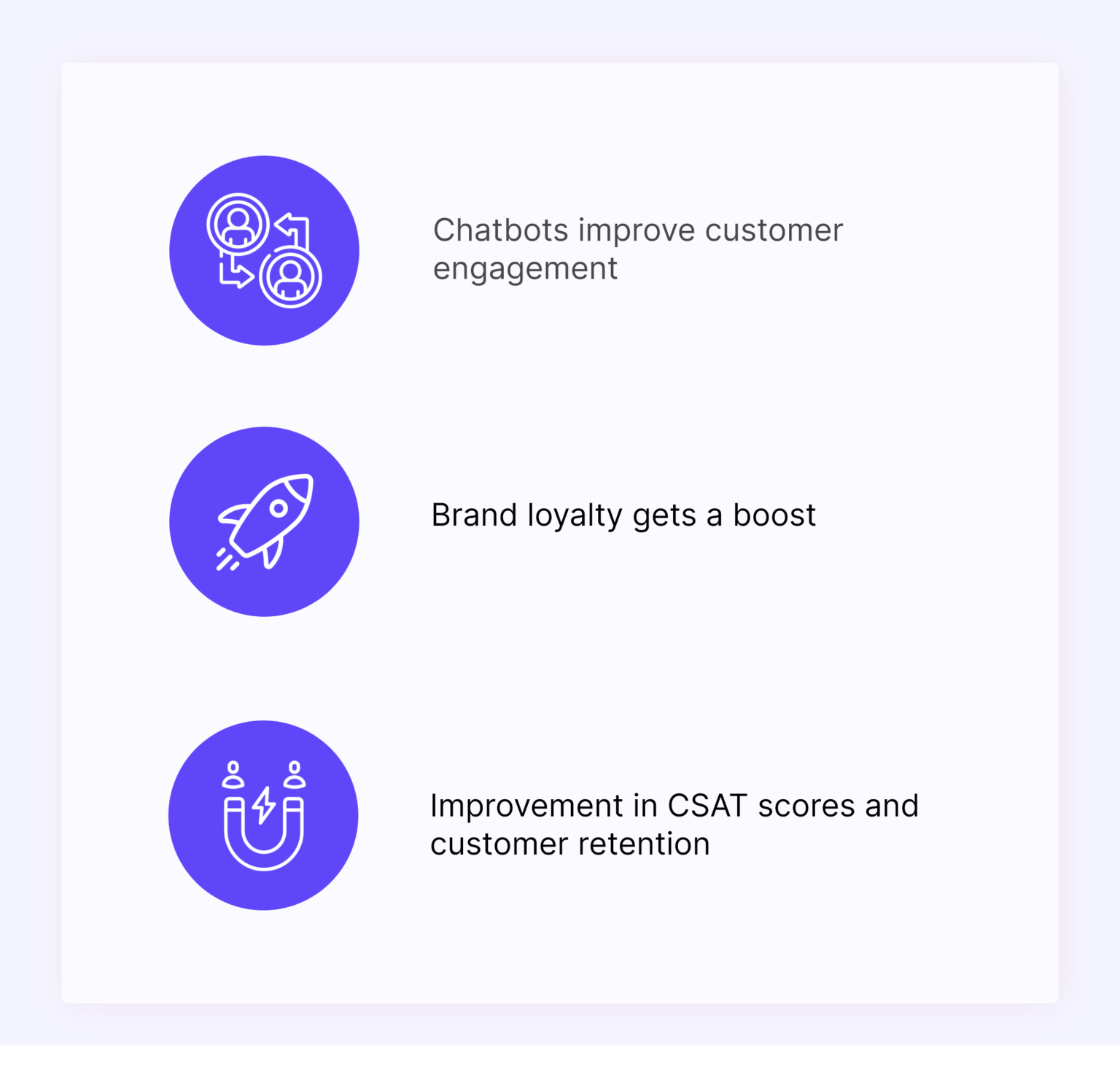 Chatbots improve customer engagement

Brand loyalty gets a boost

Improvement in CSAT scores and customer retention